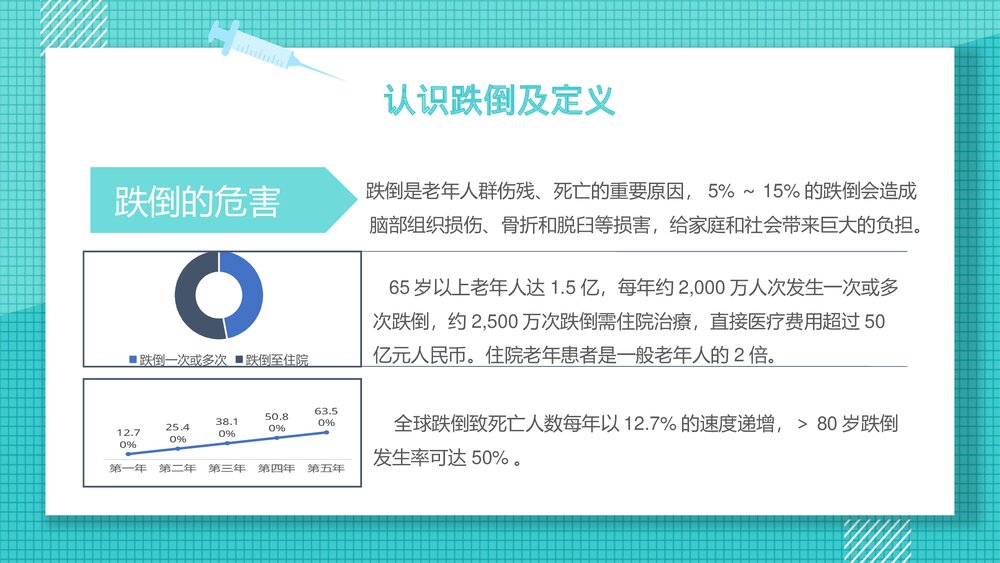 认识跌倒及定义

跌倒的危害

跌倒是老年人群伤残、死亡的重要原因， 5% ～ 15% 的跌倒会造成脑部组织损伤、骨折和脱臼等损害，给家庭和社会带来巨大的负担。

■ 跌倒一次或多次 ■ 跌倒至住院

65 岁以上老年人达 1.5 亿，每年约 2,000 万人次发生一次或多次跌倒，约 2,500 万次跌倒需住院治疗，直接医疗费用超过 50 亿元人民币。住院老年患者是一般老年人的 2 倍。

12.7 0%
25.4 0%
38.1 0%
50.8 0%
63.5 0%
第一年 第二年 第三年 第四年 第五年

全球跌倒致死亡人数每年以 12.7% 的速度递增， > 80 岁跌倒发生率可达 50% 。